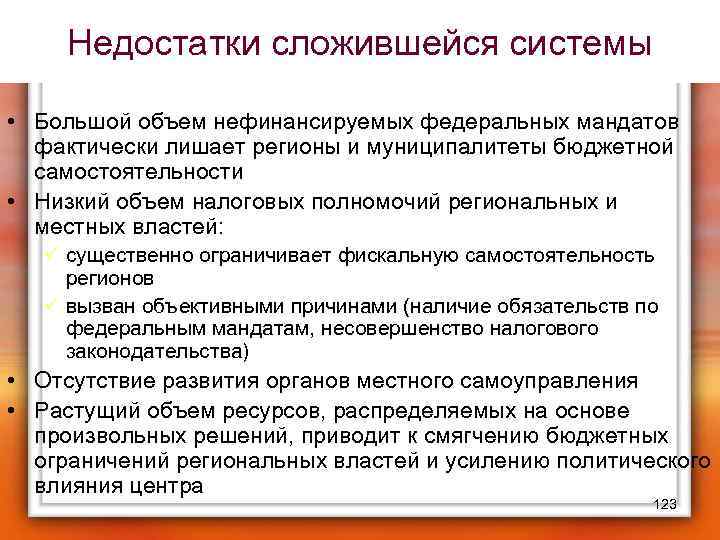 Недостатки сложившейся системы

• Большой объем нефинансируемых федеральных мандатов фактически лишает регионы и муниципалитеты бюджетной самостоятельности
• Низкий объем налоговых полномочий региональных и местных властей:
✓ существенно ограничивает фискальную самостоятельность регионов
✓ вызван объективными причинами (наличие обязательств по федеральным мандатам, несовершенство налогового законодательства)
• Отсутствие развития органов местного самоуправления
• Растущий объем ресурсов, распределяемых на основе произвольных решений, приводит к смягчению бюджетных ограничений региональных властей и усилению политического влияния центра

123